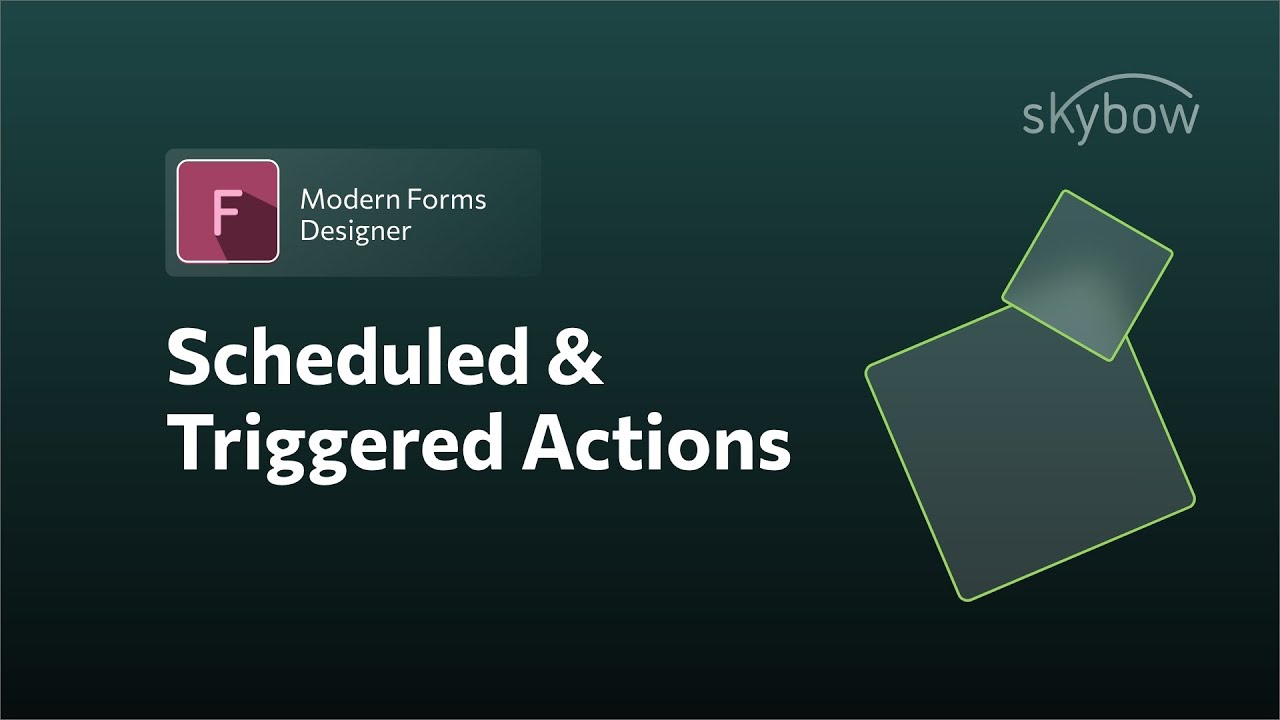 skybow

F

Modern Forms Designer

Scheduled & Triggered Actions